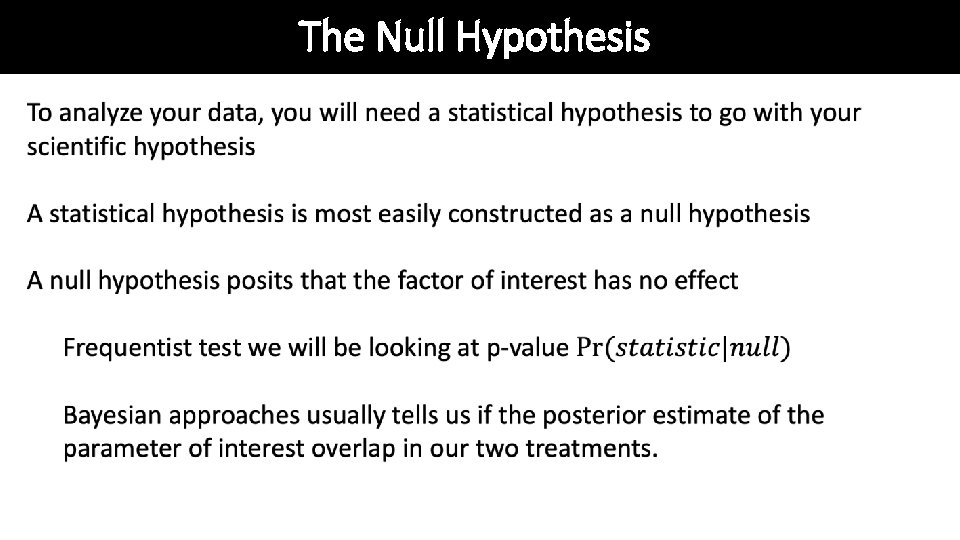 The Null Hypothesis

To analyze your data, you will need a statistical hypothesis to go with your scientific hypothesis

A statistical hypothesis is most easily constructed as a null hypothesis

A null hypothesis posits that the factor of interest has no effect

Frequentist test we will be looking at p-value $\Pr(statistic|null)$

Bayesian approaches usually tells us if the posterior estimate of the parameter of interest overlap in our two treatments.